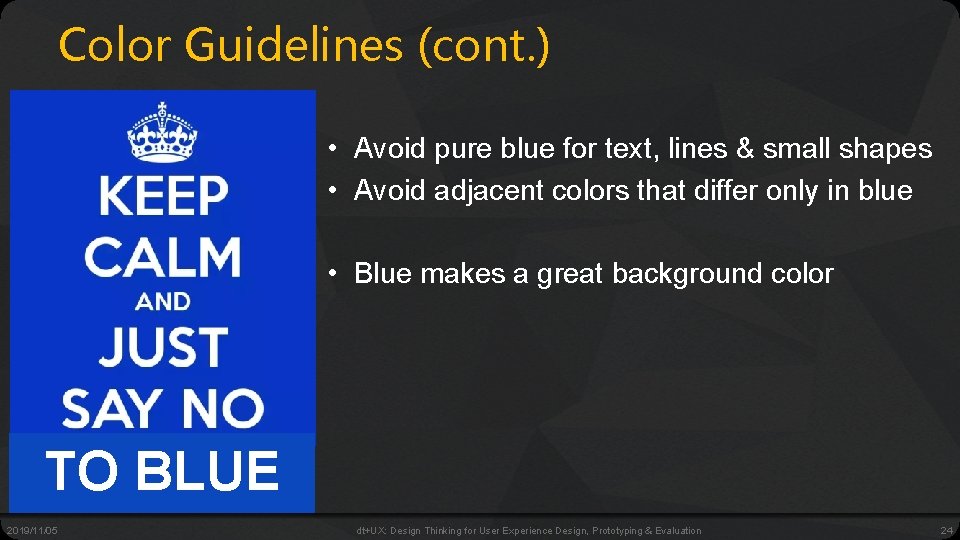 Color Guidelines (cont.)

KEEP CALM AND JUST SAY NO TO BLUE

• Avoid pure blue for text, lines & small shapes
• Avoid adjacent colors that differ only in blue

• Blue makes a great background color

2019/11/05

dt+UX: Design Thinking for User Experience Design, Prototyping & Evaluation

24